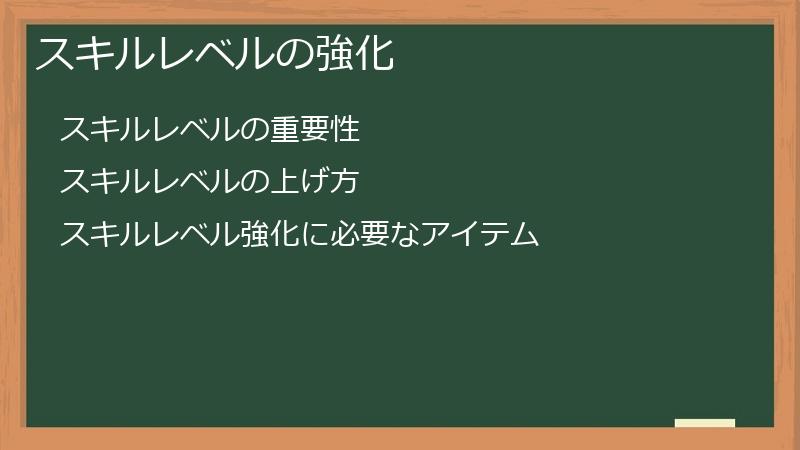 スキルレベルの強化

スキルレベルの重要性

スキルレベルの上げ方

スキルレベル強化に必要なアイテム